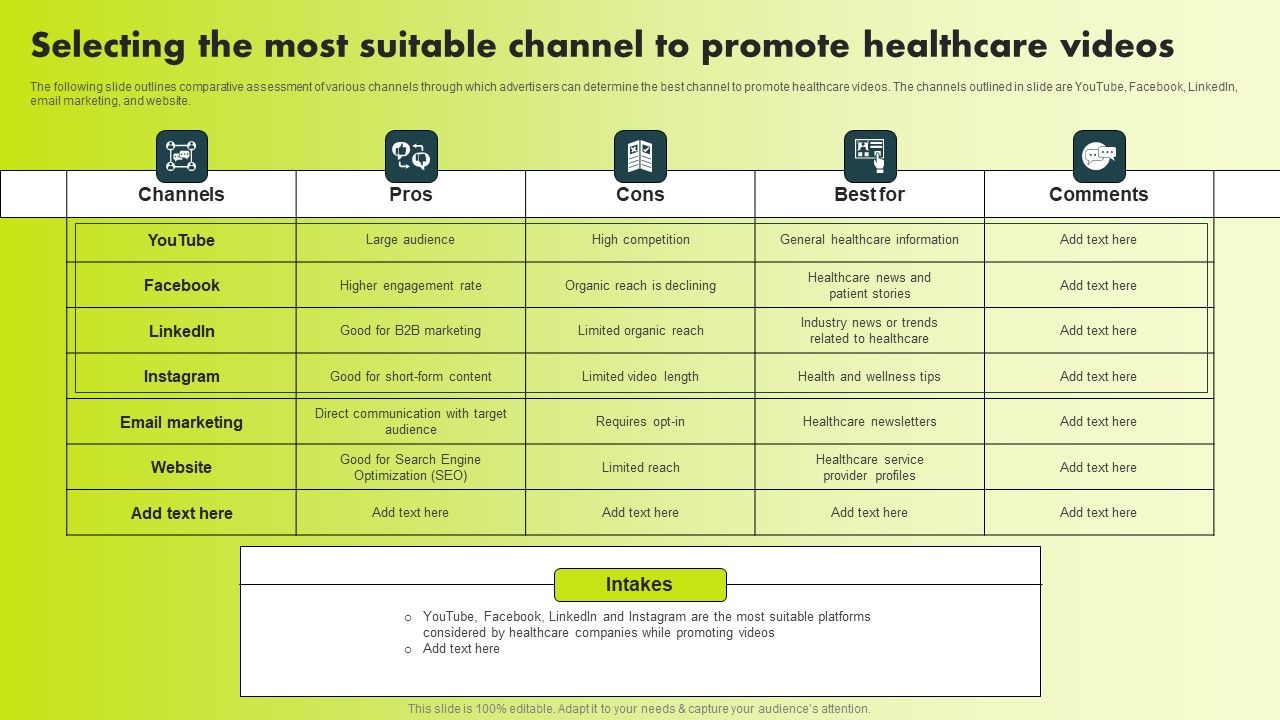 Selecting the most suitable channel to promote healthcare videos

The following slide outlines comparative assessment of various channels through which advertisers can determine the best channel to promote healthcare videos. The channels outlined in slide are YouTube, Facebook, LinkedIn, email marketing, and website.

| Channels | Pros | Cons | Best for | Comments |
|---|---|---|---|---|
| YouTube | Large audience | High competition | General healthcare information | Add text here |
| Facebook | Higher engagement rate | Organic reach is declining | Healthcare news and patient stories | Add text here |
| LinkedIn | Good for B2B marketing | Limited organic reach | Industry news or trends related to healthcare | Add text here |
| Instagram | Good for short-form content | Limited video length | Health and wellness tips | Add text here |
| Email marketing | Direct communication with target audience | Requires opt-in | Healthcare newsletters | Add text here |
| Website | Good for Search Engine Optimization (SEO) | Limited reach | Healthcare service provider profiles | Add text here |
| Add text here | Add text here | Add text here | Add text here | Add text here |

Intakes

○ YouTube, Facebook, LinkedIn and Instagram are the most suitable platforms considered by healthcare companies while promoting videos
○ Add text here

This slide is 100% editable. Adapt it to your needs & capture your audience's attention.